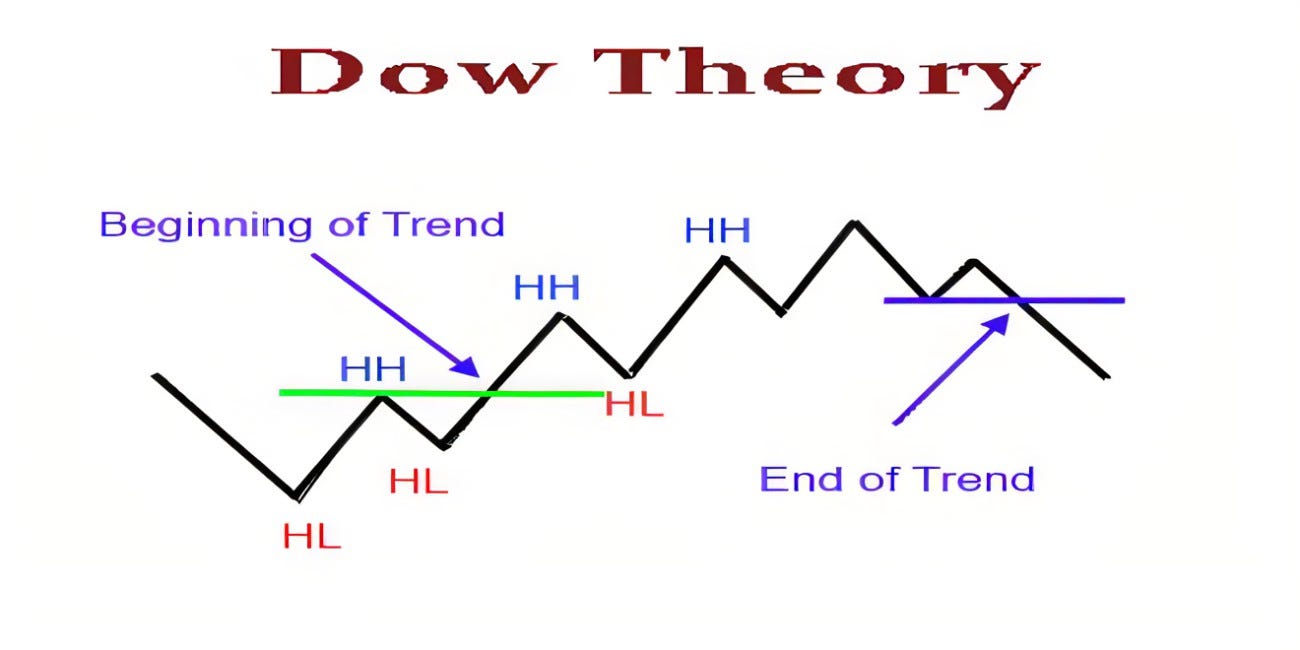 Dow Theory

Beginning of Trend

HH

HH

HH

HL

HL

HL

End of Trend